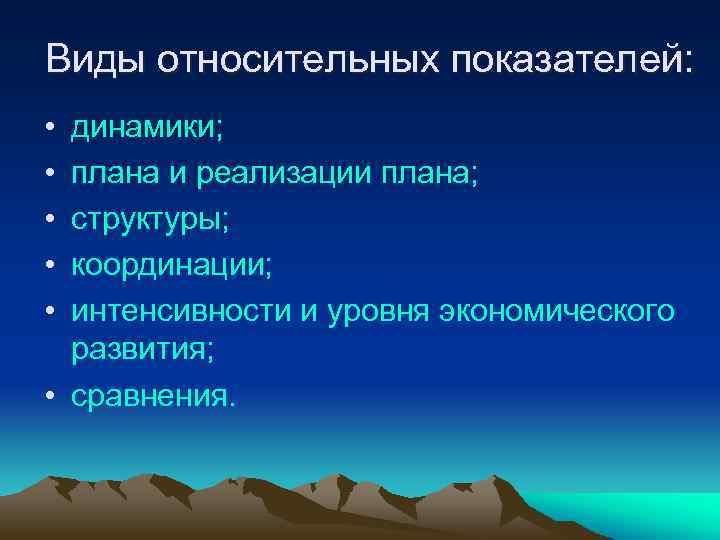 Виды относительных показателей:

• динамики;
• плана и реализации плана;
• структуры;
• координации;
• интенсивности и уровня экономического развития;
• сравнения.